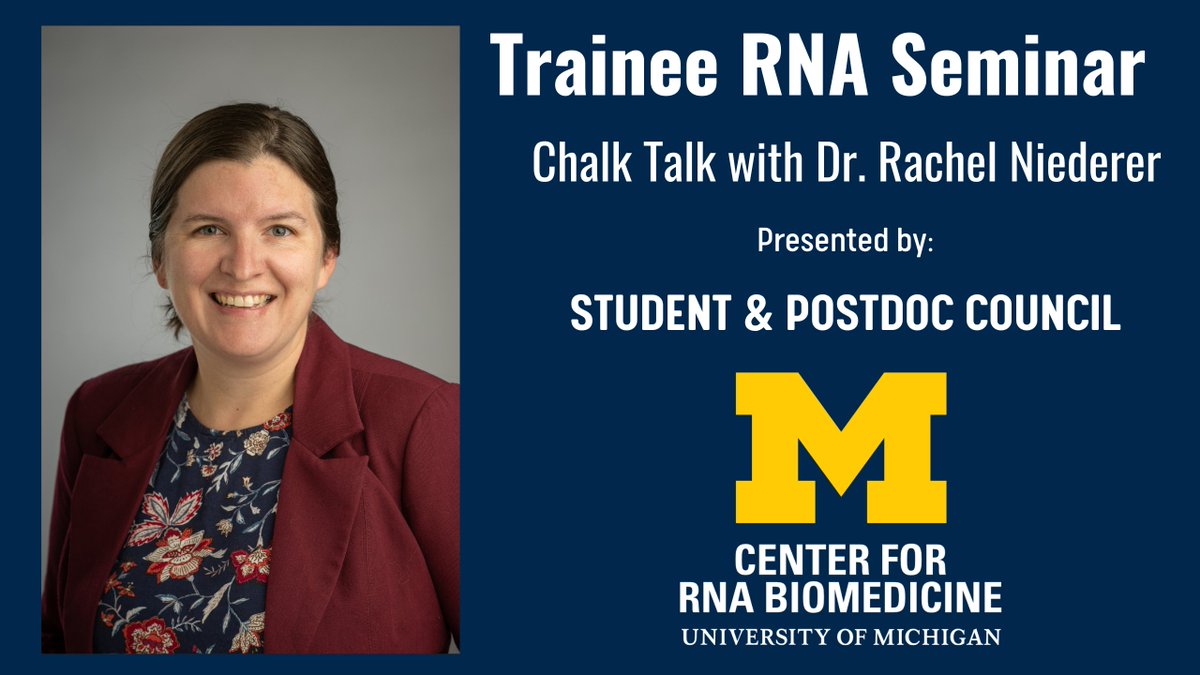 Trainee RNA Seminar

Chalk Talk with Dr. Rachel Niederer

Presented by:

STUDENT & POSTDOC COUNCIL

M

CENTER FOR RNA BIOMEDICINE

UNIVERSITY OF MICHIGAN